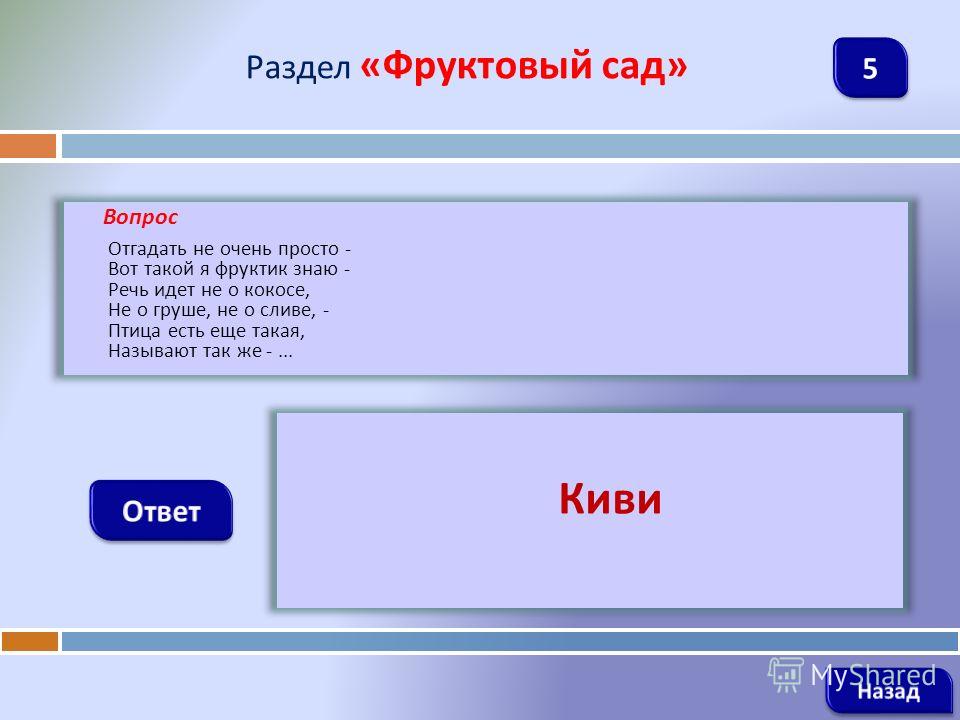 Раздел «Фруктовый сад»

5

Вопрос

Отгадать не очень просто -
Вот такой я фруктик знаю -
Речь идет не о кокосе,
Не о груше, не о сливе, -
Птица есть еще такая,
Называют так же - ...

Ответ

Киви

MyShared

Назад